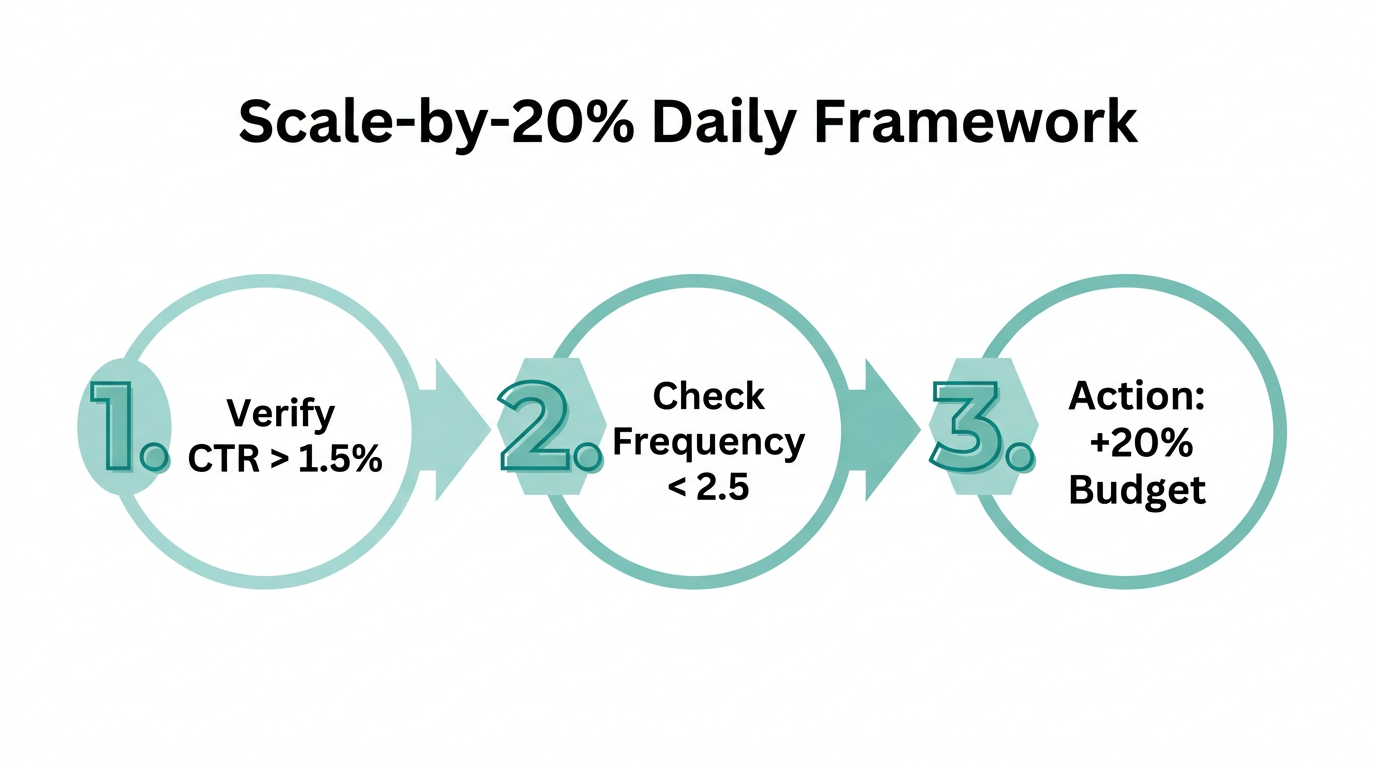 Scale-by-20% Daily Framework

1.
Verify
CTR > 1.5%

2.
Check
Frequency
< 2.5

3.
Action:
+20%
Budget